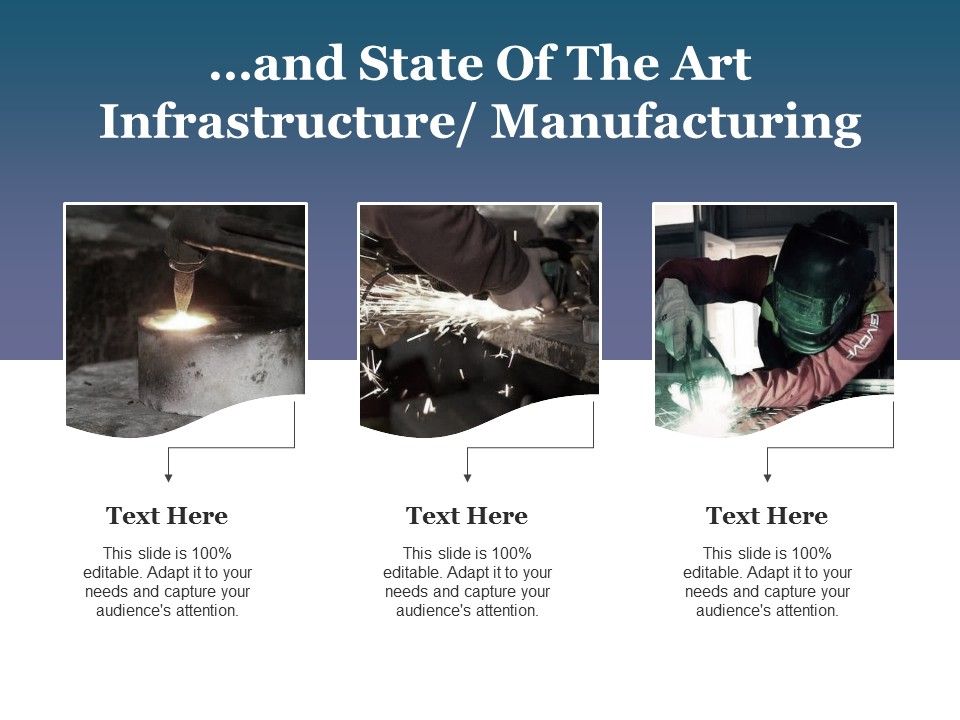 ...and State Of The Art Infrastructure/ Manufacturing

Text Here

This slide is 100% editable. Adapt it to your needs and capture your audience's attention.

Text Here

This slide is 100% editable. Adapt it to your needs and capture your audience's attention.

Text Here

This slide is 100% editable. Adapt it to your needs and capture your audience's attention.